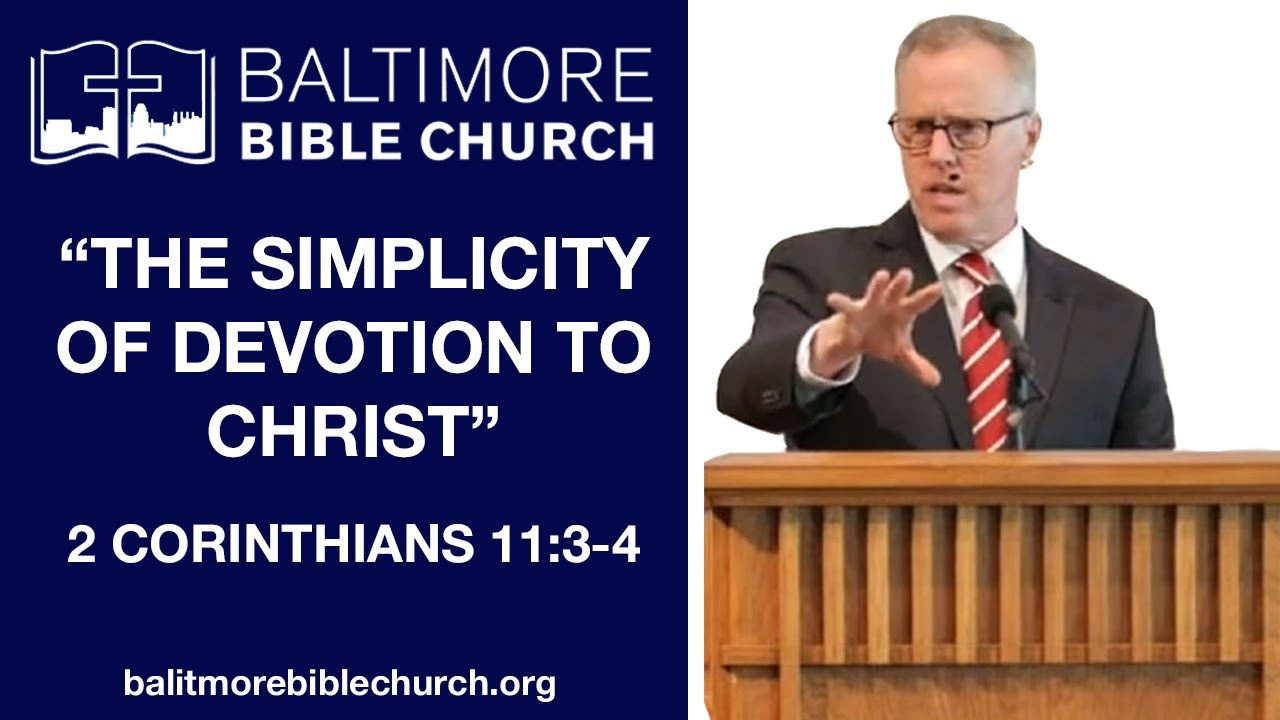 BALTIMORE
BIBLE CHURCH

“THE SIMPLICITY OF DEVOTION TO CHRIST”

2 CORINTHIANS 11:3-4

balitmorebiblechurch.org